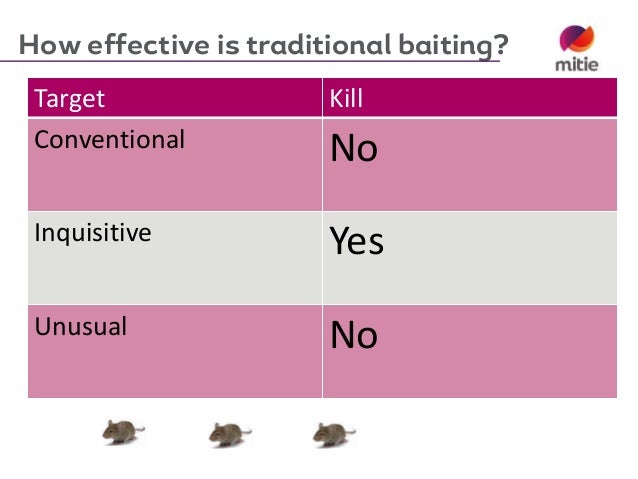 How effective is traditional baiting?

mitie

| Target | Kill |
|---|---|
| Conventional | No |
| Inquisitive | Yes |
| Unusual | No |